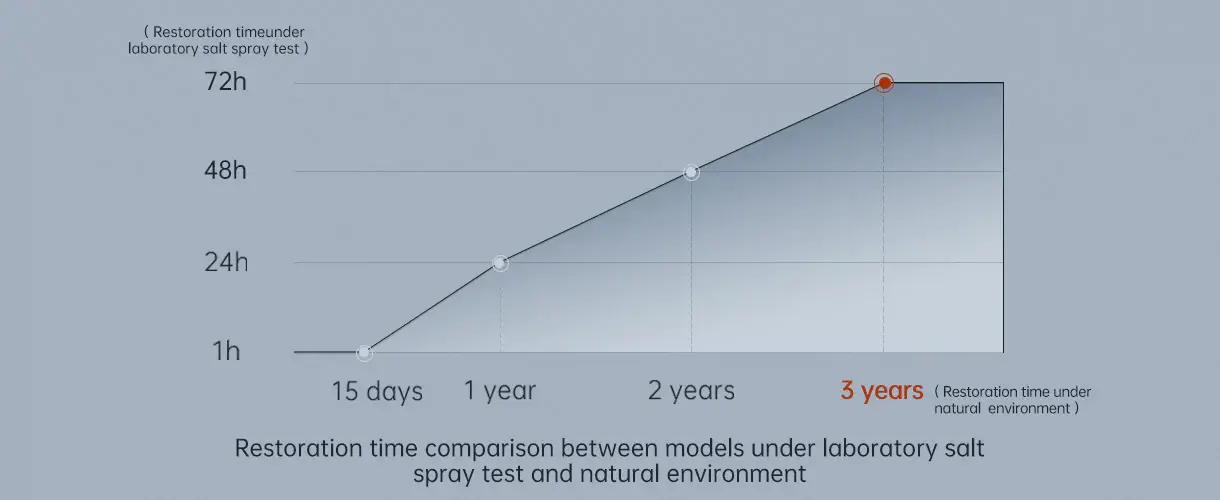 ( Restoration timeunder laboratory salt spray test )

72h

48h

24h

1h

15 days

1 year

2 years

3 years

( Restoration time under natural environment )

Restoration time comparison between models under laboratory salt spray test and natural environment